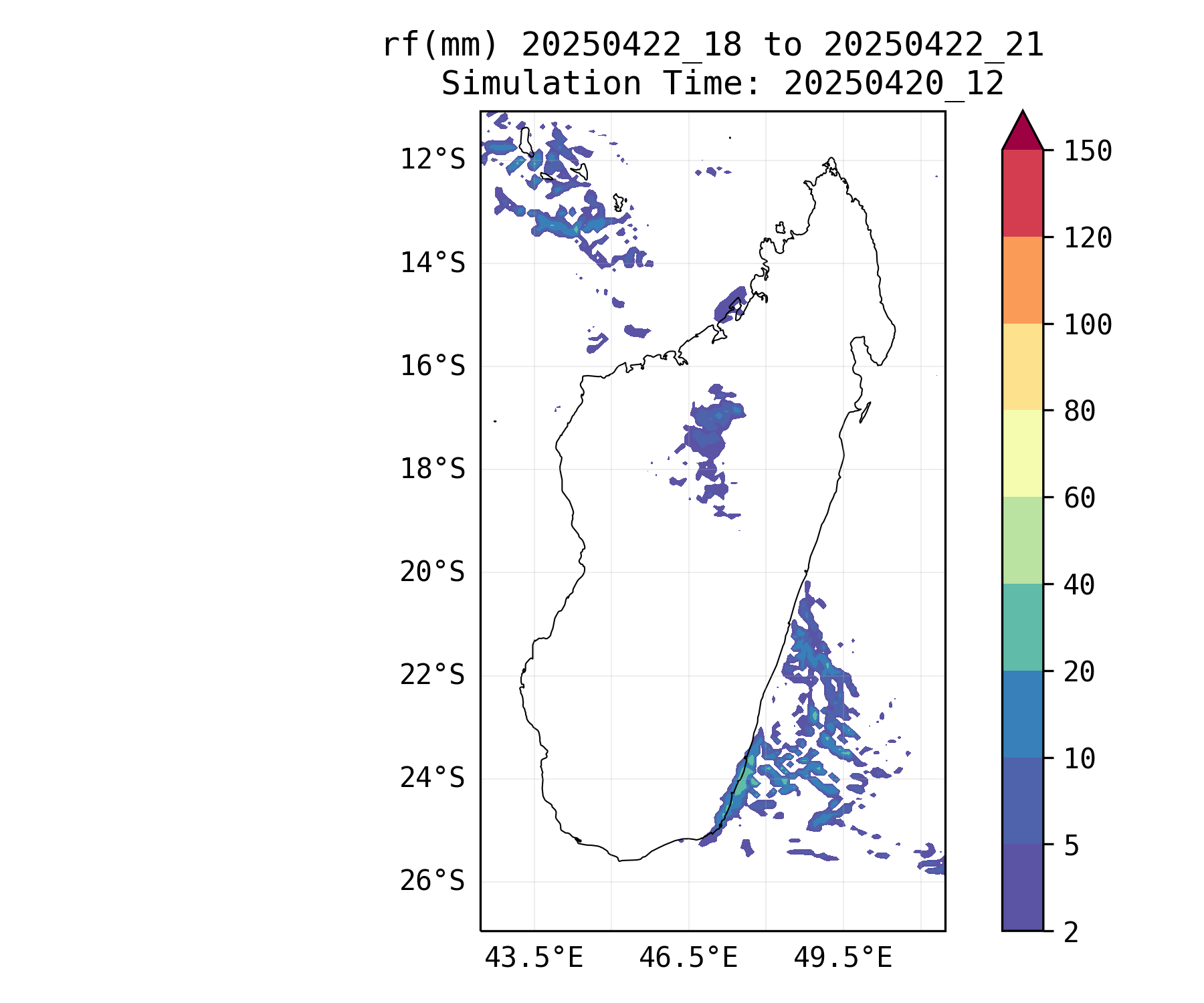 rf(mm) 20250422_18 to 20250422_21
Simulation Time: 20250420_12

12°S
14°S
16°S
18°S
20°S
22°S
24°S
26°S

43.5°E
46.5°E
49.5°E

150
120
100
80
60
40
20
10
5
2